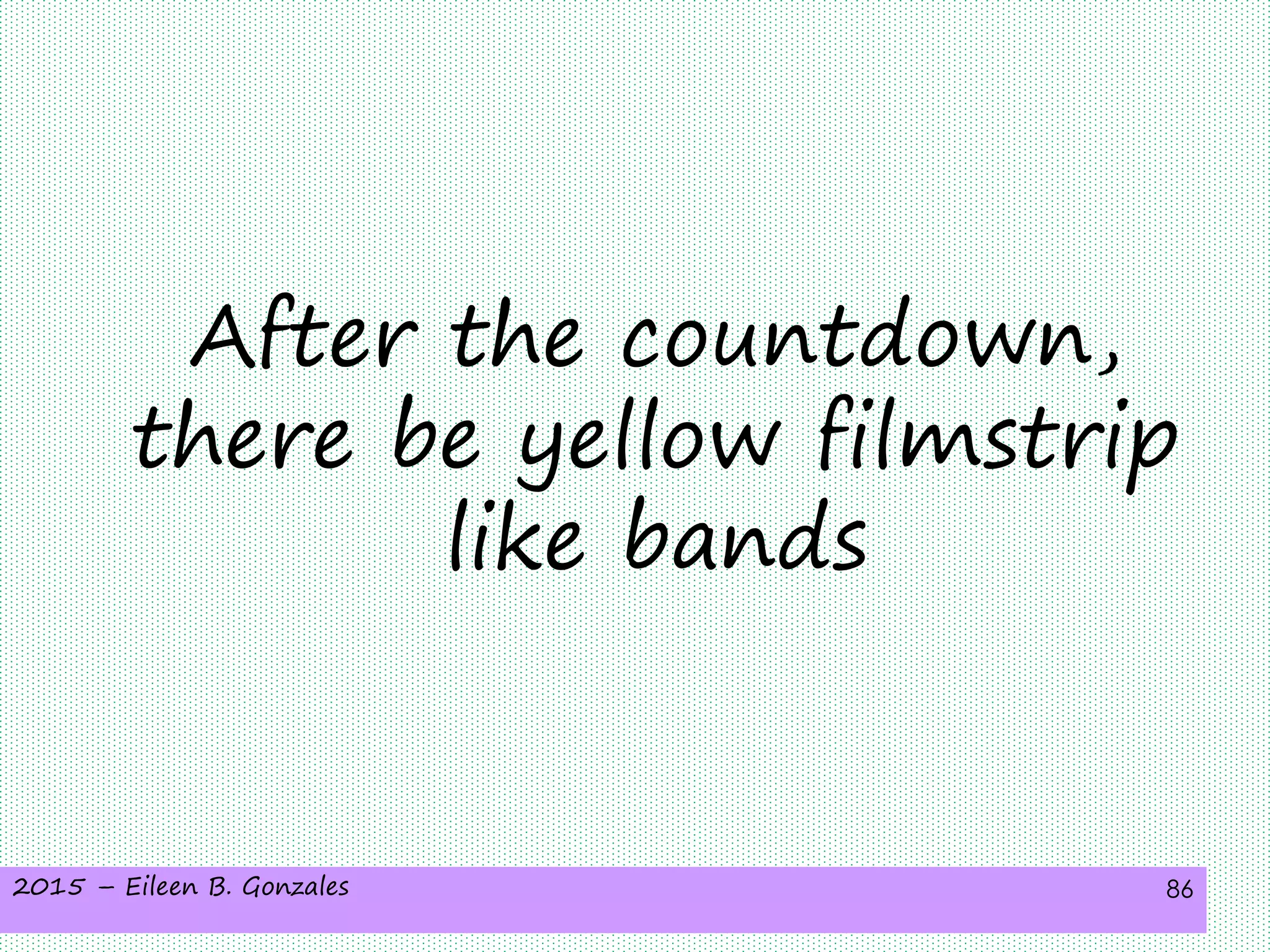 After the countdown, there be yellow filmstrip like bands

2015 – Eileen B. Gonzales

86